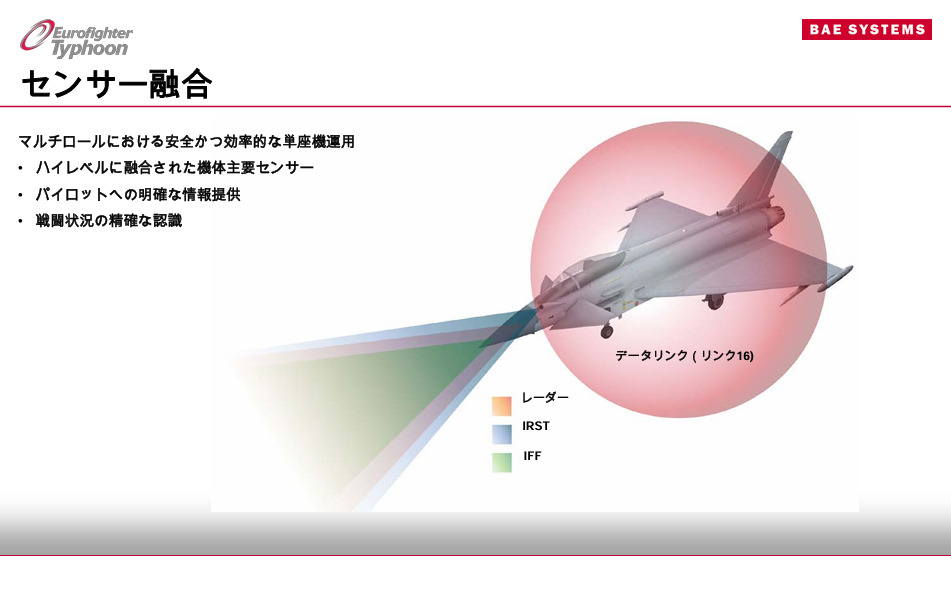 Eurofighter Typhoon

BAE SYSTEMS

センサー融合

マルチロールにおける安全かつ効率的な単座機運用

• ハイレベルに融合された機体主要センサー

• パイロットへの明確な情報提供

• 戦闘状況の精確な認識

データリンク ( リンク16)

レーダー

IRST

IFF